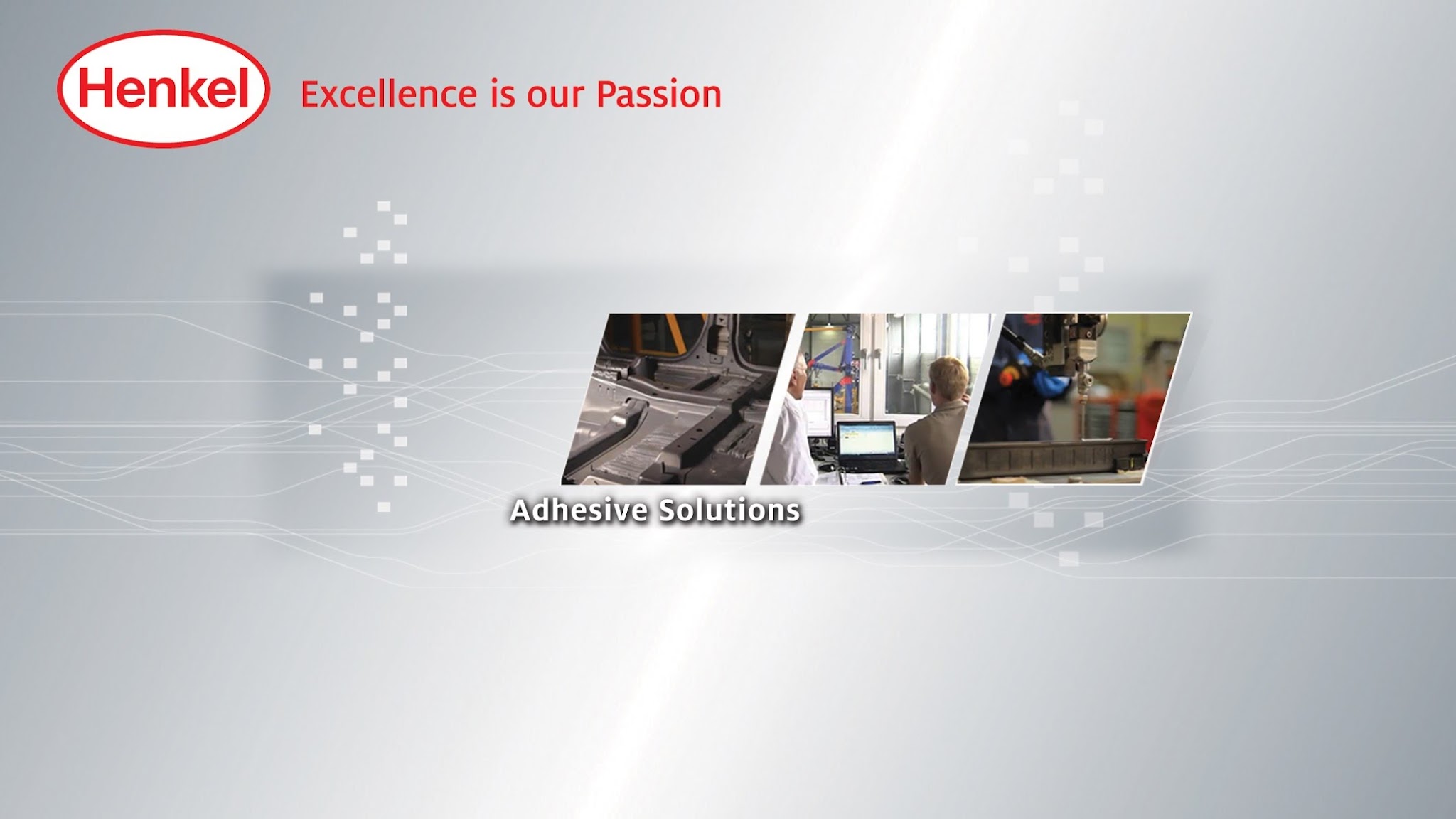 Henkel Excellence is our Passion

Adhesive Solutions